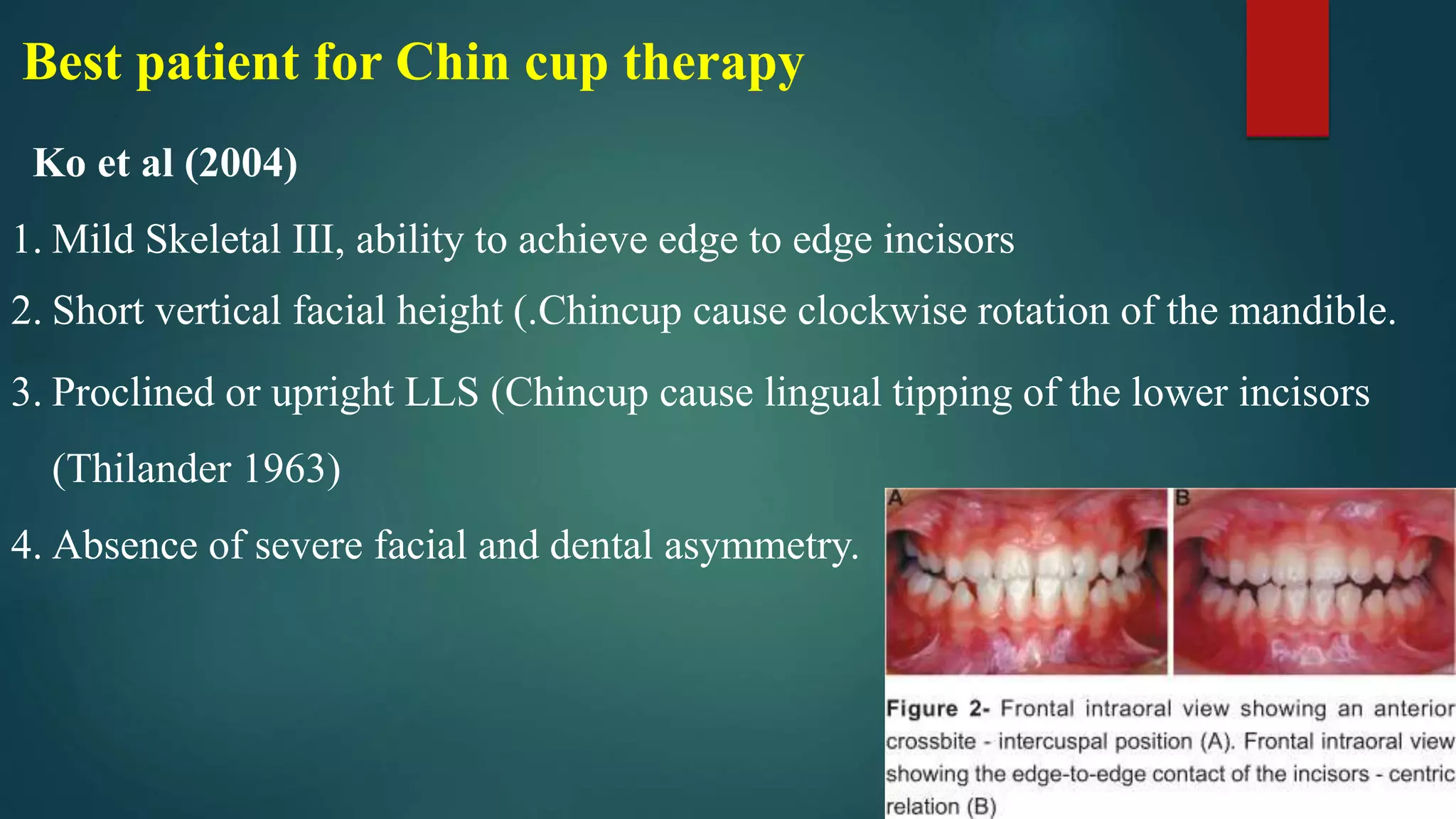 Best patient for Chin cup therapy

Ko et al (2004)

1. Mild Skeletal III, ability to achieve edge to edge incisors

2. Short vertical facial height (.Chincup cause clockwise rotation of the mandible.

3. Proclined or upright LLS (Chincup cause lingual tipping of the lower incisors (Thilander 1963)

4. Absence of severe facial and dental asymmetry.

A

B

Figure 2- Frontal intraoral view showing an anterior crossbite - intercuspal position (A). Frontal intraoral view showing the edge-to-edge contact of the incisors - centric relation (B)